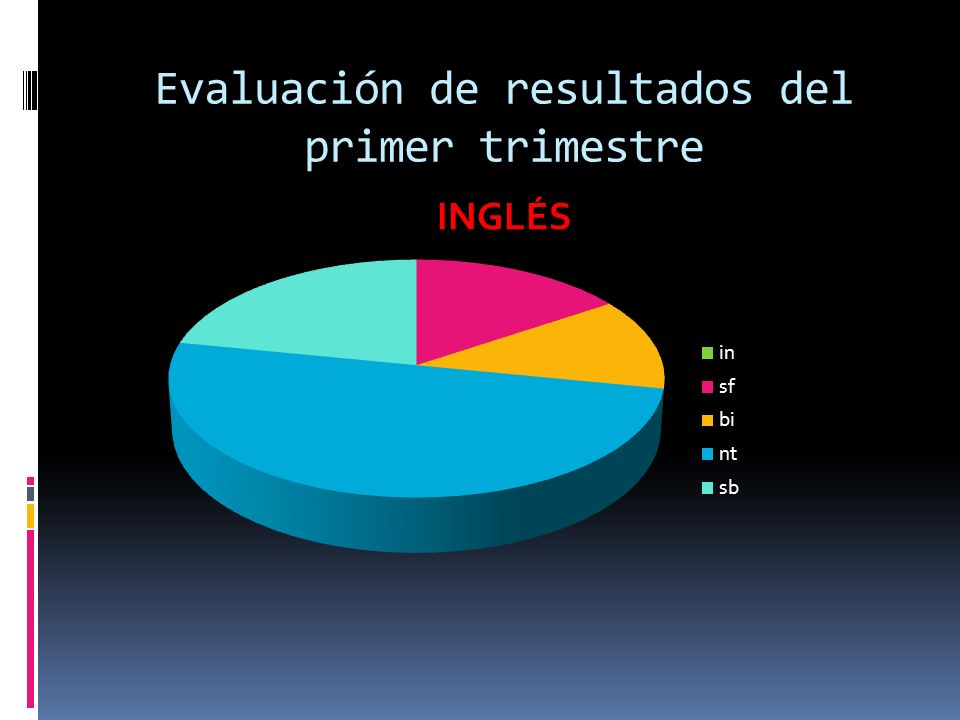 Evaluación de resultados del primer trimestre

INGLÉS

in
sf
bi
nt
sb